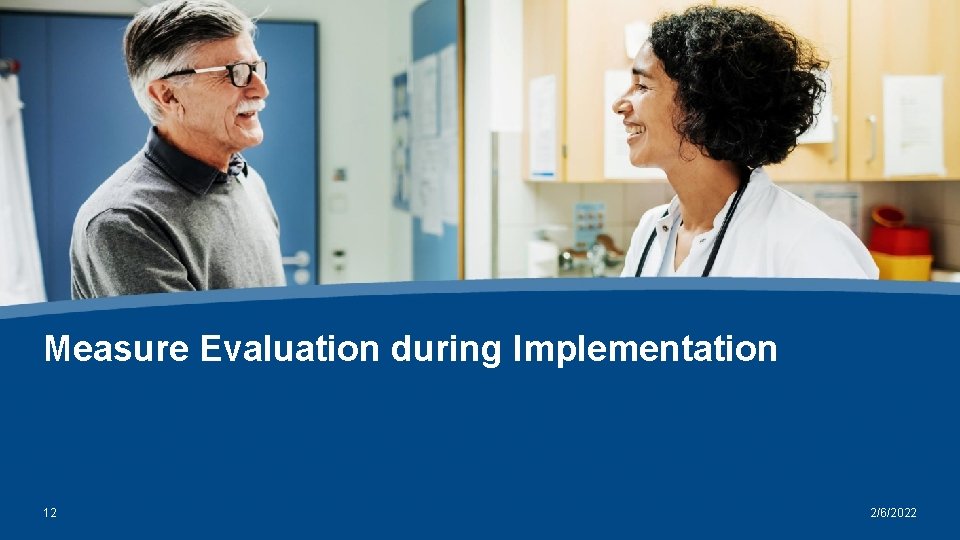 Measure Evaluation during Implementation

12

2/6/2022